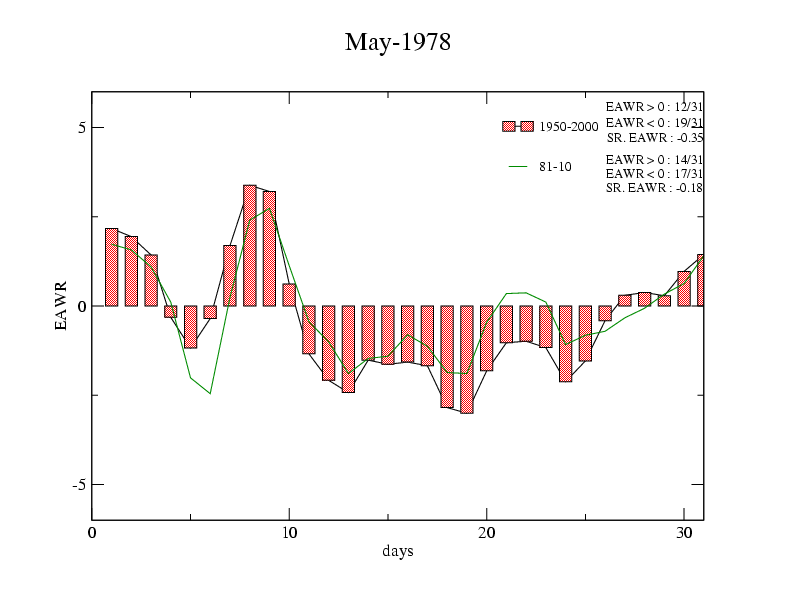 May-1978

1950-2000

EAWR > 0 : 12/31
EAWR < 0 : 19/31
SR. EAWR : -0.35

81-10

EAWR > 0 : 14/31
EAWR < 0 : 17/31
SR. EAWR : -0.18

5

0

-5

EAWR

0

10

20

30

days